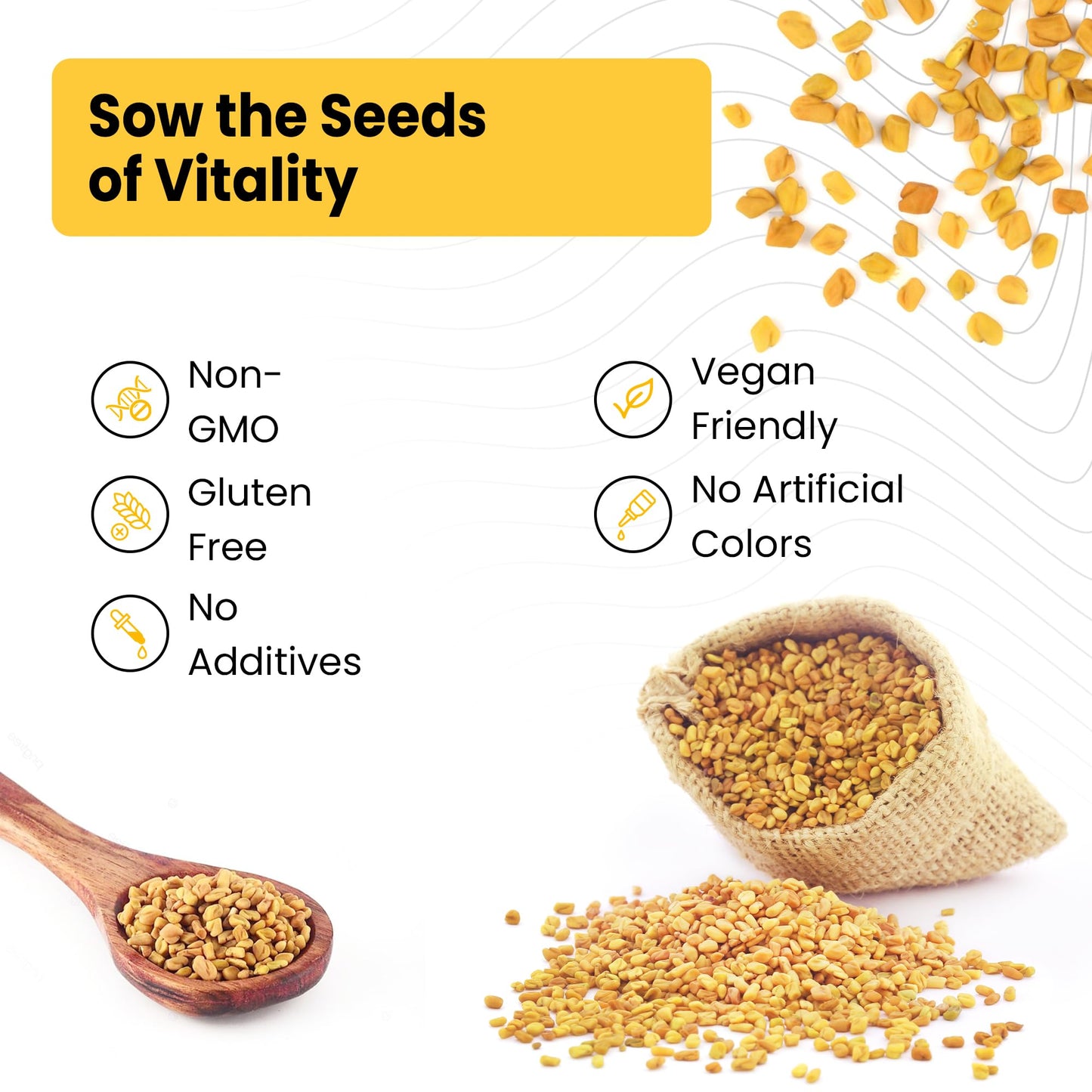 Sow the Seeds of Vitality

Non-GMO

Gluten Free

No Additives

Vegan Friendly

No Artificial Colors